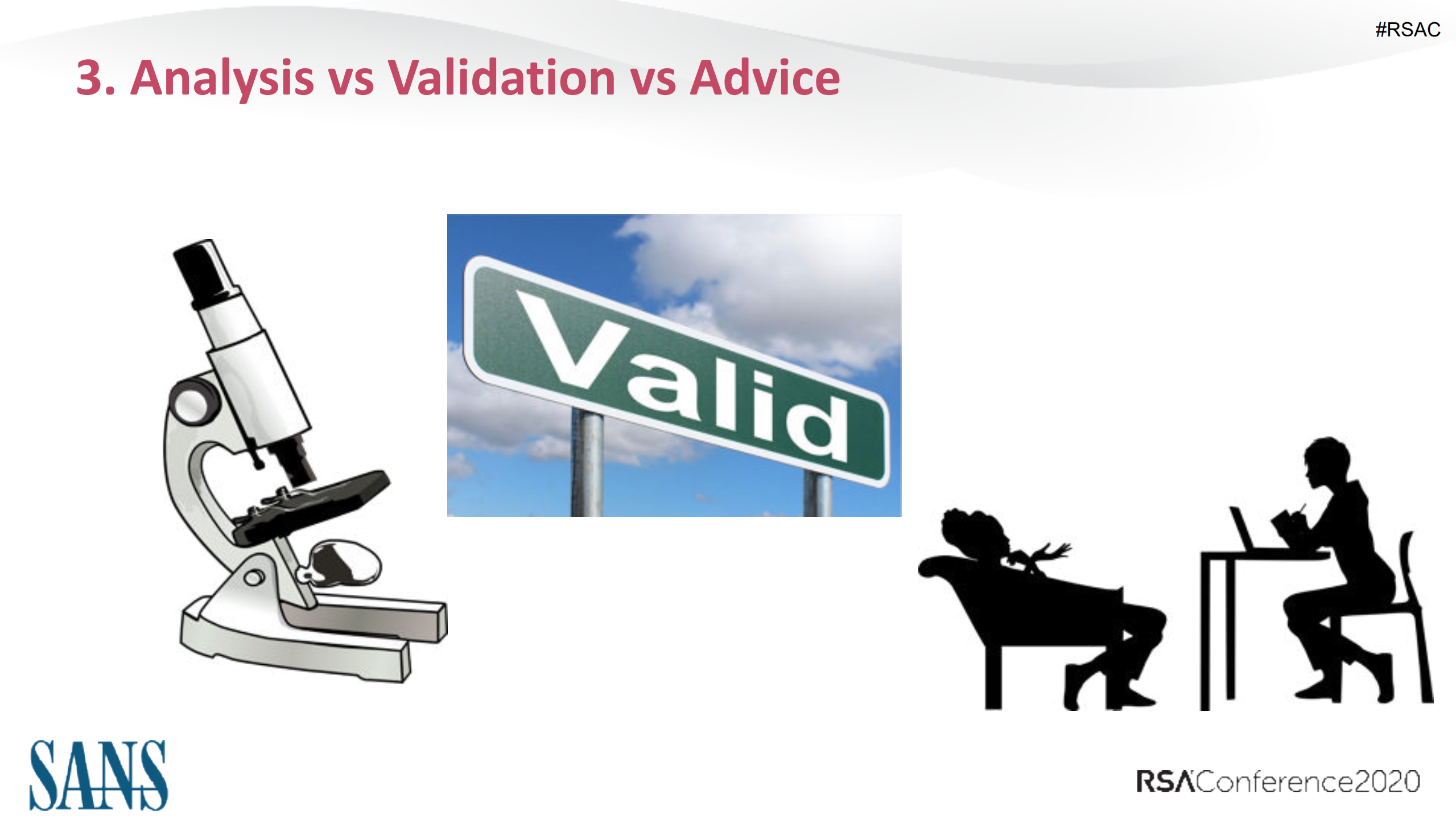 #RSAC

3. Analysis vs Validation vs Advice

Valid

SANS

RSAConference2020